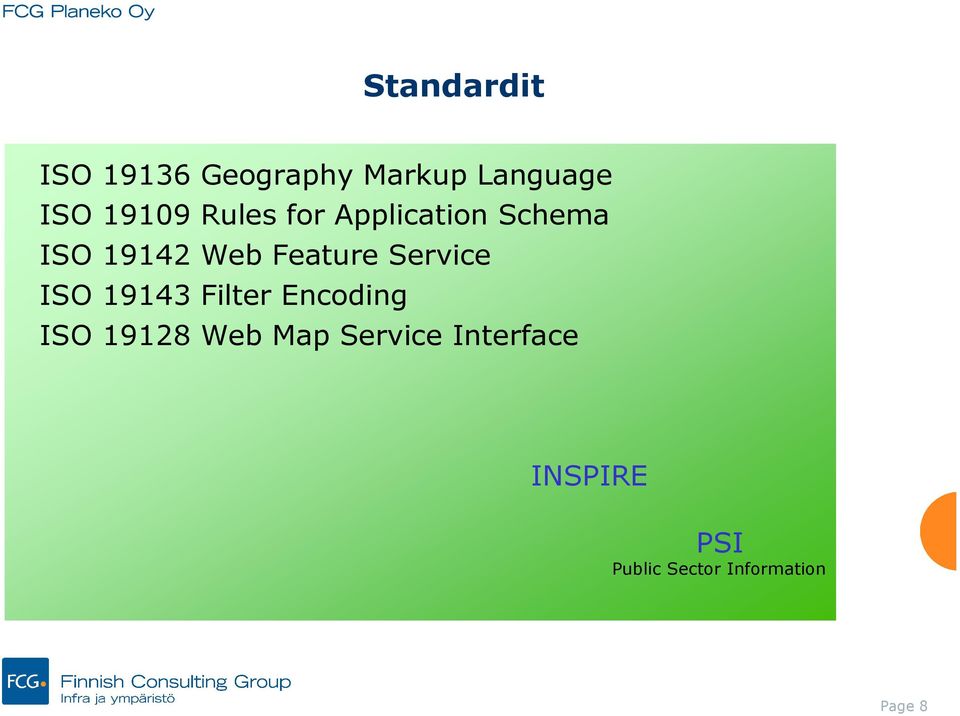 FCG Planeko Oy

Standardit

ISO 19136 Geography Markup Language
ISO 19109 Rules for Application Schema
ISO 19142 Web Feature Service
ISO 19143 Filter Encoding
ISO 19128 Web Map Service Interface

INSPIRE

PSI
Public Sector Information

FCG. Finnish Consulting Group
Infra ja ympäristö

Page 8